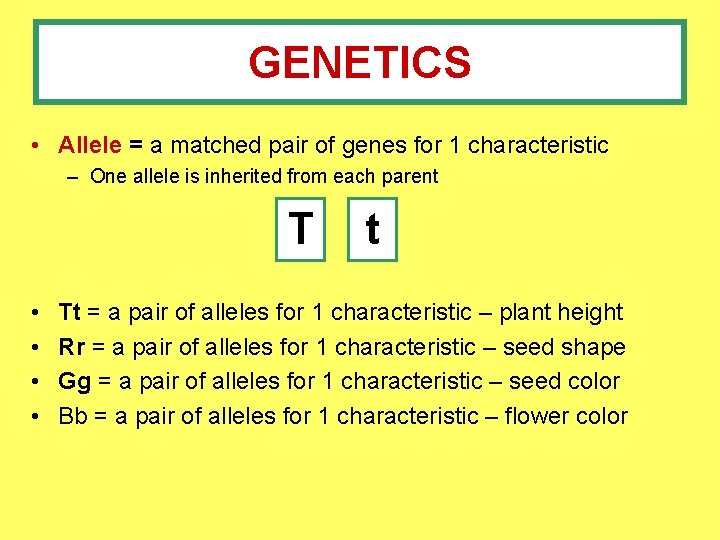 GENETICS

• Allele = a matched pair of genes for 1 characteristic
– One allele is inherited from each parent

T t

• Tt = a pair of alleles for 1 characteristic – plant height
• Rr = a pair of alleles for 1 characteristic – seed shape
• Gg = a pair of alleles for 1 characteristic – seed color
• Bb = a pair of alleles for 1 characteristic – flower color